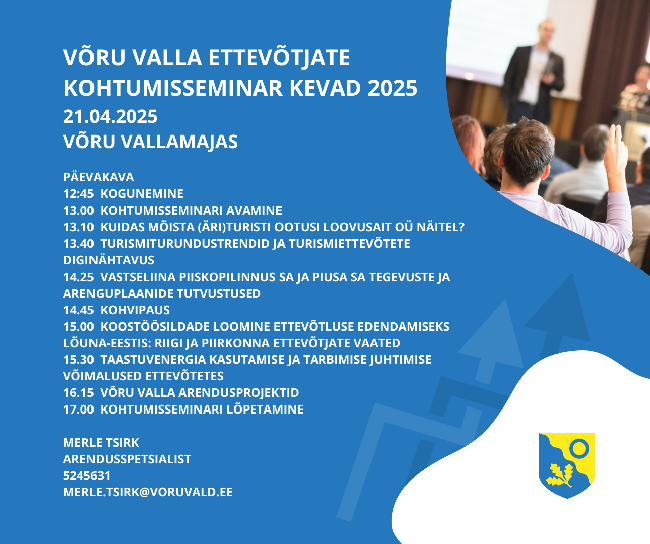 VÕRU VALLA ETTEVÕTJATE KOHTUMISSEMINAR KEVAD 2025
21.04.2025
VÕRU VALLAMAJAS

PÄEVAKAVA
12:45 KOGUNEMINE
13.00 KOHTUMISSEMINARI AVAMINE
13.10 KUIDAS MÕISTA (ÄRI)TURISTI OOTUSI LOOVUSAIT OÜ NÄITEL?
13.40 TURISMITURUNDUSTRENDID JA TURISMIETTEVÕTETE DIGINÄHTAVUS
14.25 VASTSELIINA PIISKOPILINNUS SA JA PIUSA SA TEGEVUSTE JA ARENGUPLAANIDE TUTVUSTUSED
14.45 KOHVIPAUS
15.00 KOOSTÖÖSILDADE LOOMINE ETTEVÕTLUSE EDENDAMISEKS LÕUNA-EESTIS: RIIGI JA PIIRKONNA ETTEVÕTJATE VAATED
15.30 TAASTUVENERGIA KASUTAMISE JA TARBIMISE JUHTIMISE VÕIMALUSED ETTEVÕTETES
16.15 VÕRU VALLA ARENDUSPROJEKTID
17.00 KOHTUMISSEMINARI LÕPETAMINE

MERLE TSIRK
ARENDUSSPETSIALIST
5245631
MERLE.TSIRK@VORUVALD.EE